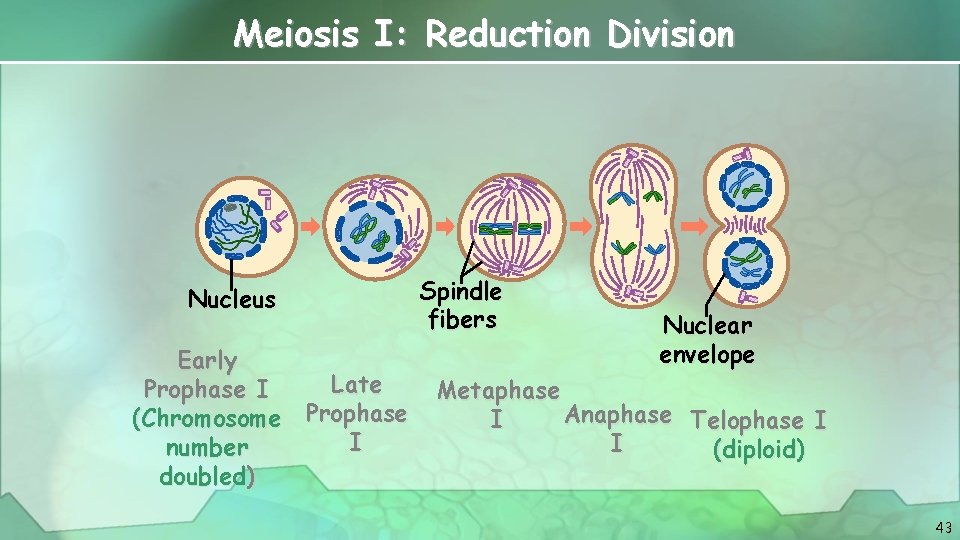 Meiosis I: Reduction Division

Nucleus

Spindle fibers

Nuclear envelope

Early Prophase I (Chromosome number doubled)

Late Prophase I

Metaphase I

Anaphase I

Telophase I (diploid)

43